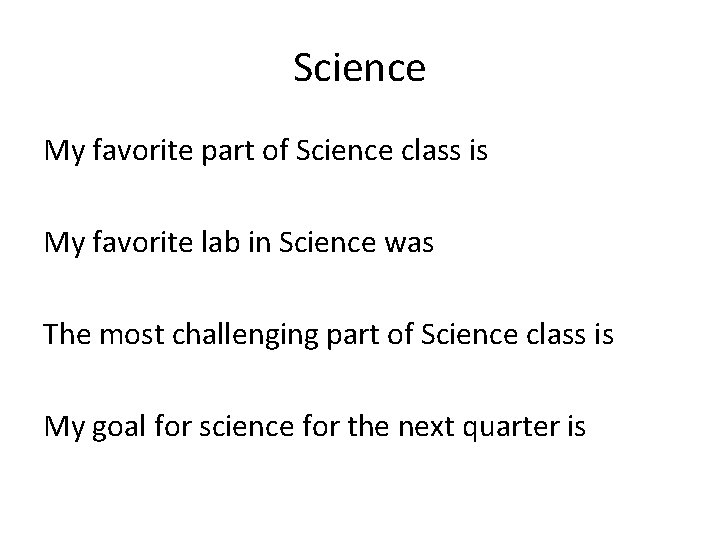 Science

My favorite part of Science class is

My favorite lab in Science was

The most challenging part of Science class is

My goal for science for the next quarter is